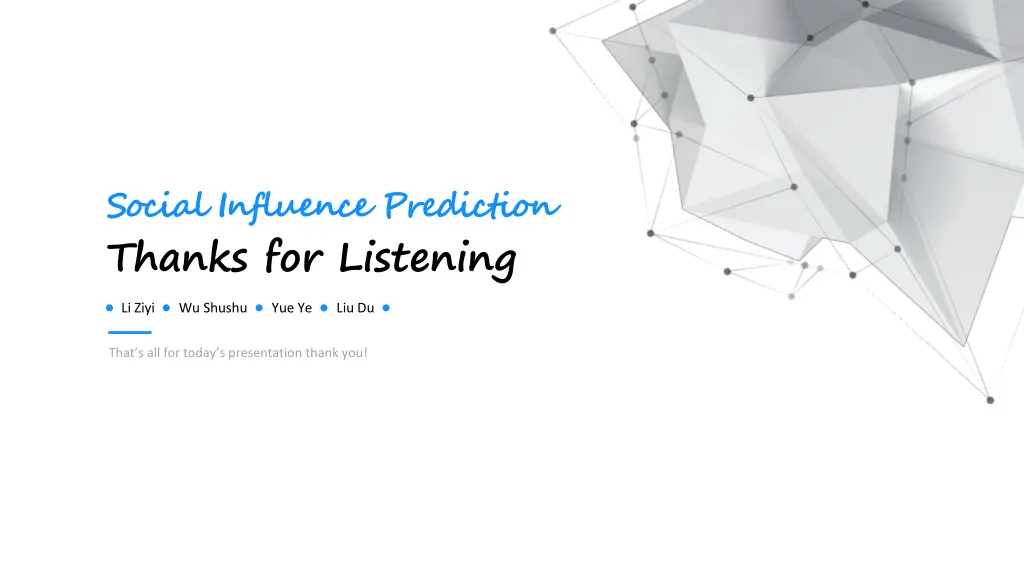 Social Influence Prediction
Thanks for Listening

Li Ziyi Wu Shushu Yue Ye Liu Du

That's all for today's presentation thank you!